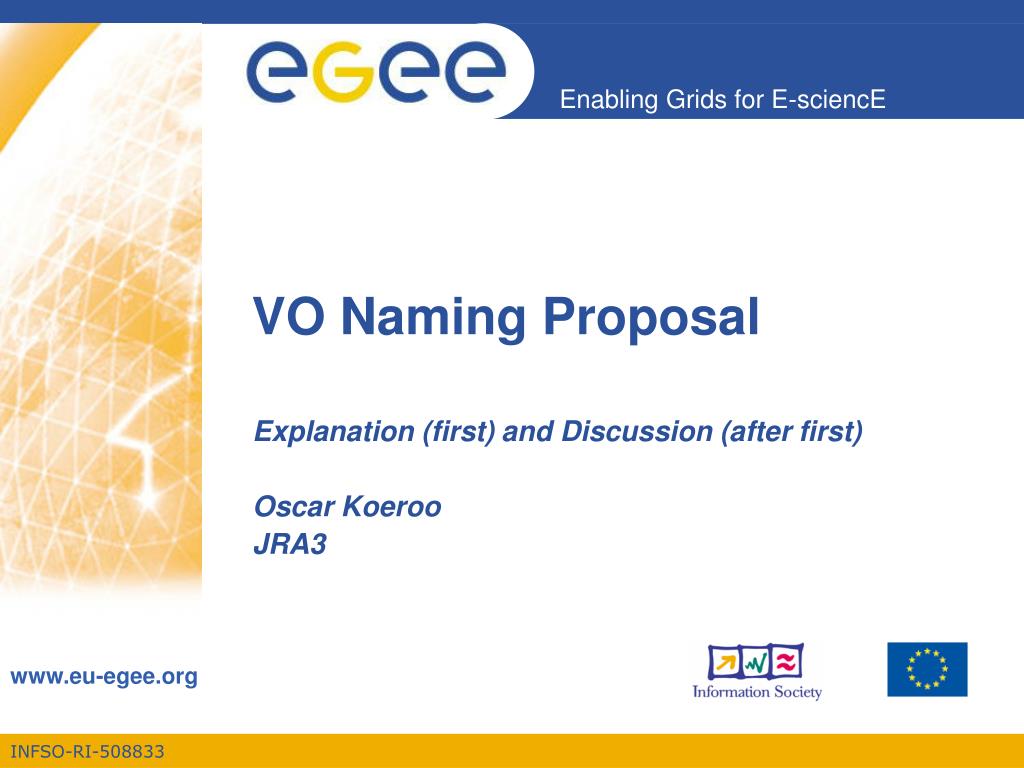 eGee

Enabling Grids for E-sciencE

VO Naming Proposal

Explanation (first) and Discussion (after first)

Oscar Koeroo
JRA3

www.eu-egee.org

Information Society

INFSO-RI-508833